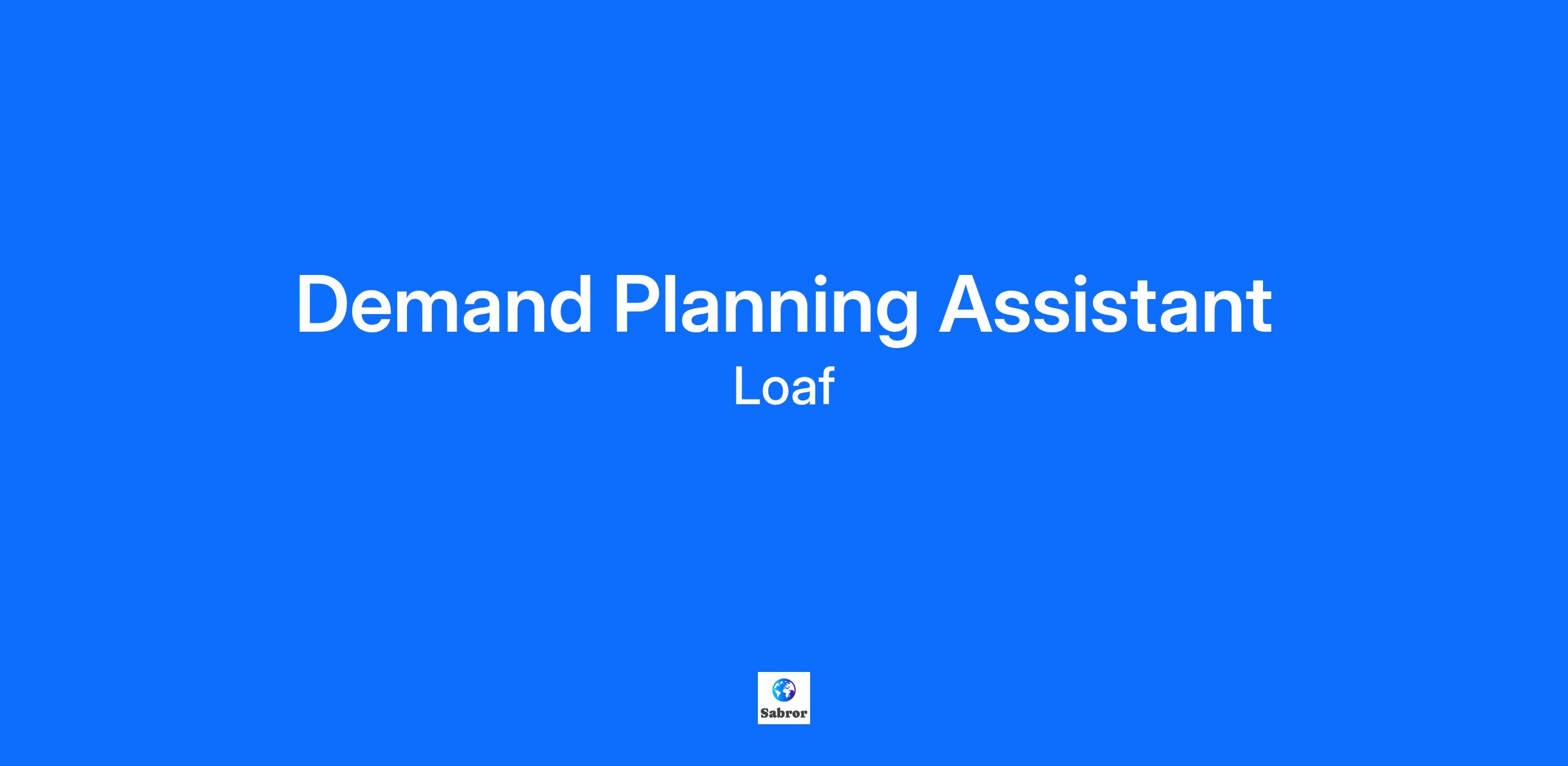 Demand Planning Assistant
Loaf

Sabror